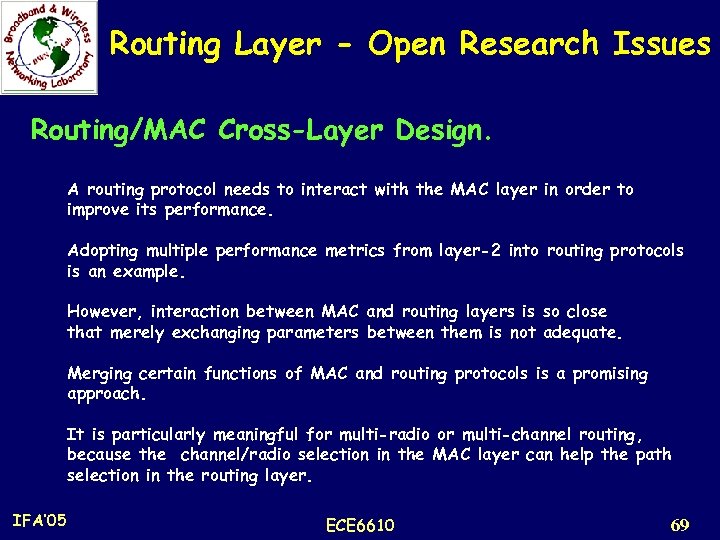 Broadband & Wireless Networking Laboratory

BWN Lab

Routing Layer - Open Research Issues

Routing/MAC Cross-Layer Design.

A routing protocol needs to interact with the MAC layer in order to improve its performance.

Adopting multiple performance metrics from layer-2 into routing protocols is an example.

However, interaction between MAC and routing layers is so close that merely exchanging parameters between them is not adequate.

Merging certain functions of MAC and routing protocols is a promising approach.

It is particularly meaningful for multi-radio or multi-channel routing, because the channel/radio selection in the MAC layer can help the path selection in the routing layer.

IFA'05

ECE6610

69